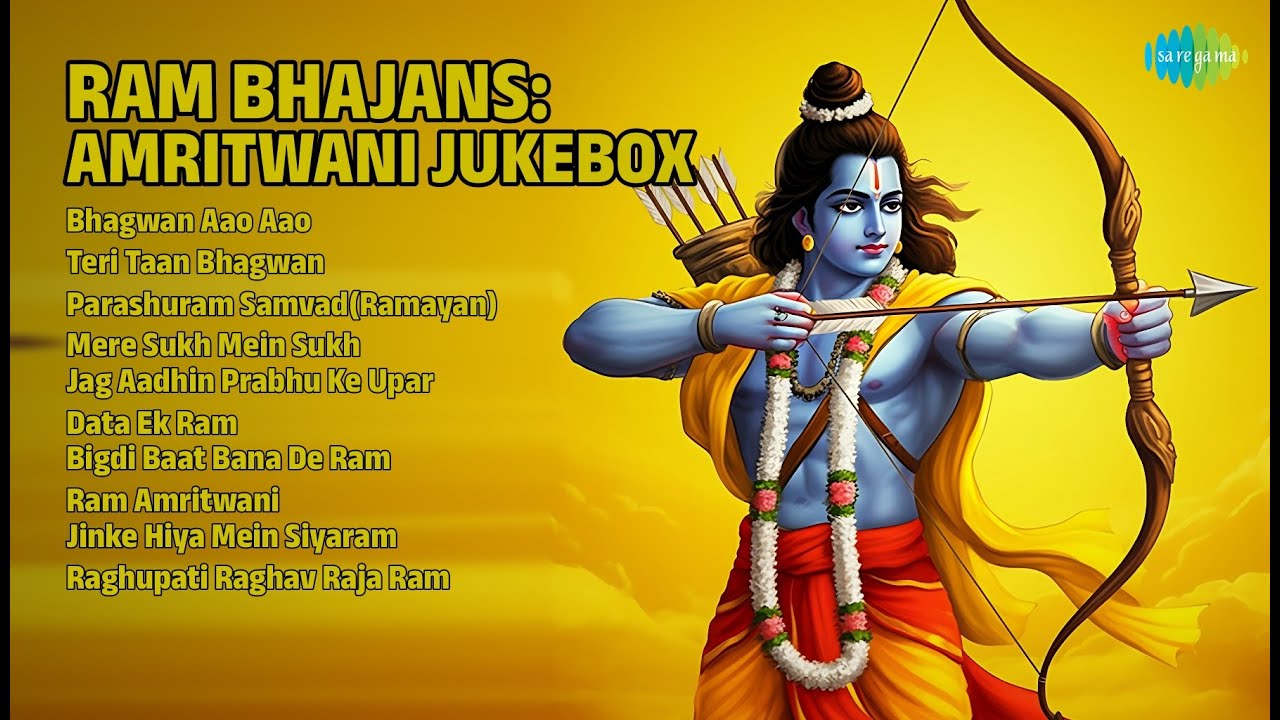 sa re ga ma

RAM BHAJANS:
AMRITWANI JUKEBOX

Bhagwan Aao Aao
Teri Taan Bhagwan
Parashuram Samvad(Ramayan)
Mere Sukh Mein Sukh
Jag Aadhin Prabhu Ke Upar
Data Ek Ram
Bigdi Baat Bana De Ram
Ram Amritwani
Jinke Hiya Mein Siyaram
Raghupati Raghav Raja Ram